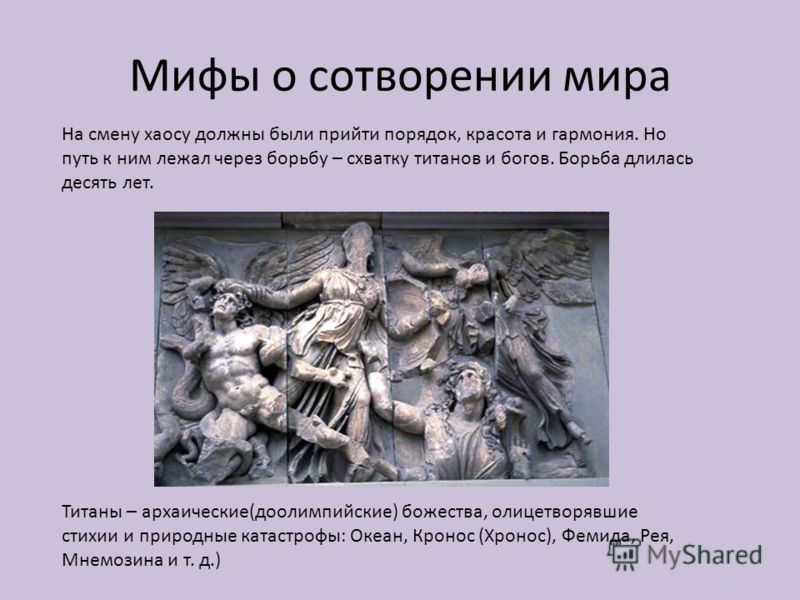 Мифы о сотворении мира

На смену хаосу должны были прийти порядок, красота и гармония. Но путь к ним лежал через борьбу – схватку титанов и богов. Борьба длилась десять лет.

Титаны – архаические(доолимпийские) божества, олицетворявшие стихии и природные катастрофы: Океан, Кронос (Хронос), Фемида, Рея, Мнемозина и т. д.)

MyShared